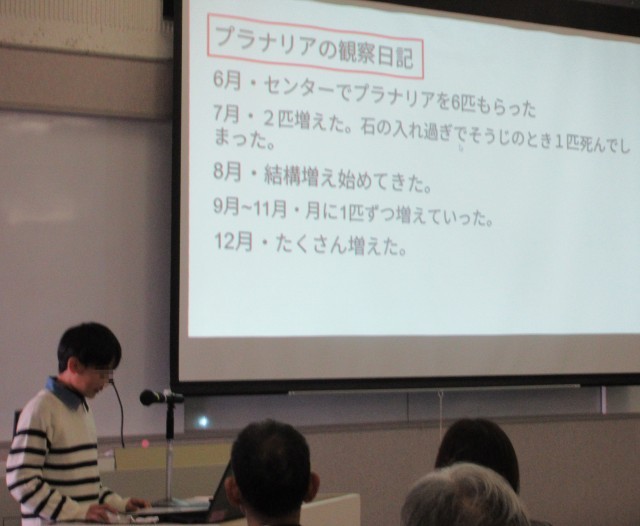 プラナリアの観察日記

6月・センターでプラナリアを6匹もらった

7月・2匹増えた。石の入れ過ぎでそうじのとき1匹死んでしまった。

8月・結構増え始めてきた。

9月~11月・月に1匹ずつ増えていった。

12月・たくさん増えた。